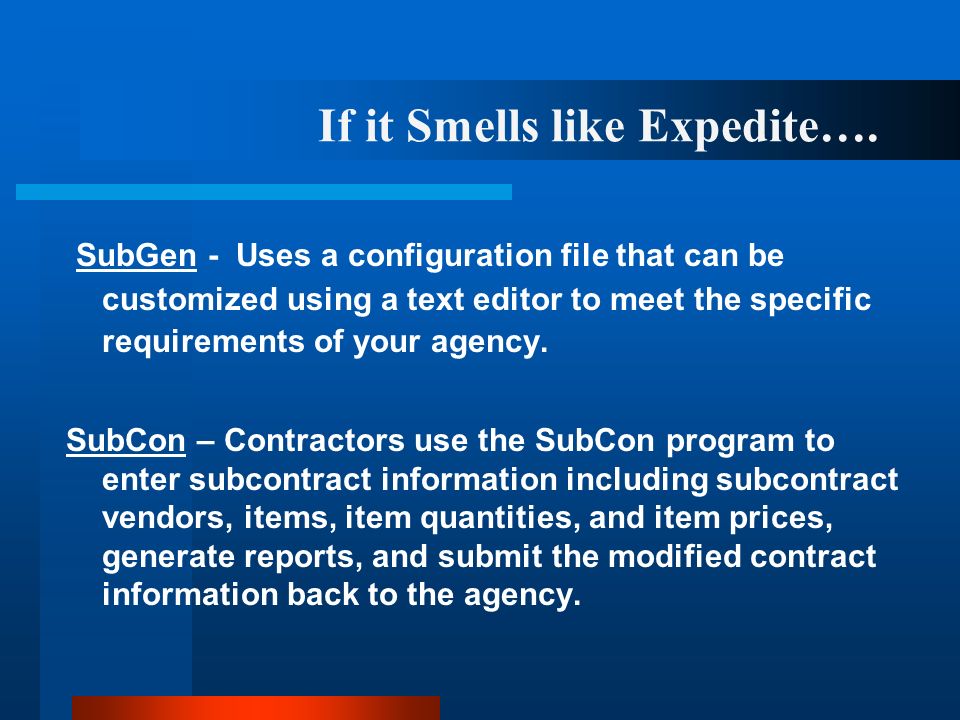 If it Smells like Expedite….

SubGen - Uses a configuration file that can be customized using a text editor to meet the specific requirements of your agency.

SubCon – Contractors use the SubCon program to enter subcontract information including subcontract vendors, items, item quantities, and item prices, generate reports, and submit the modified contract information back to the agency.